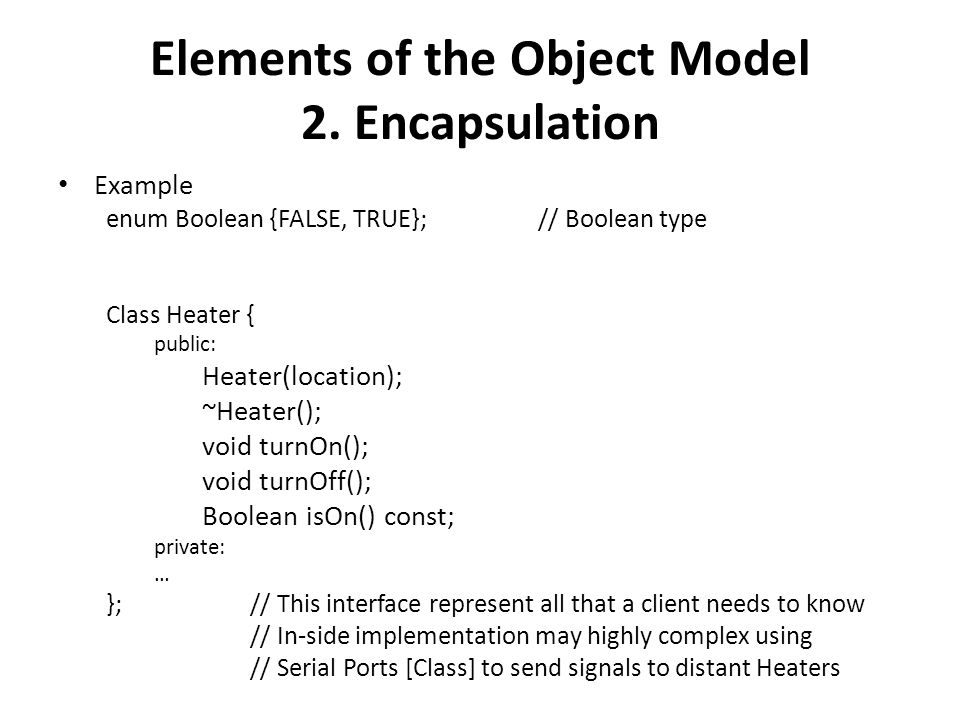 Elements of the Object Model
2. Encapsulation

• Example
enum Boolean {FALSE, TRUE}; // Boolean type

Class Heater {
public:
Heater(location);
~Heater();
void turnOn();
void turnOff();
Boolean isOn() const;
private:
…
}; // This interface represent all that a client needs to know
// In-side implementation may highly complex using
// Serial Ports [Class] to send signals to distant Heaters